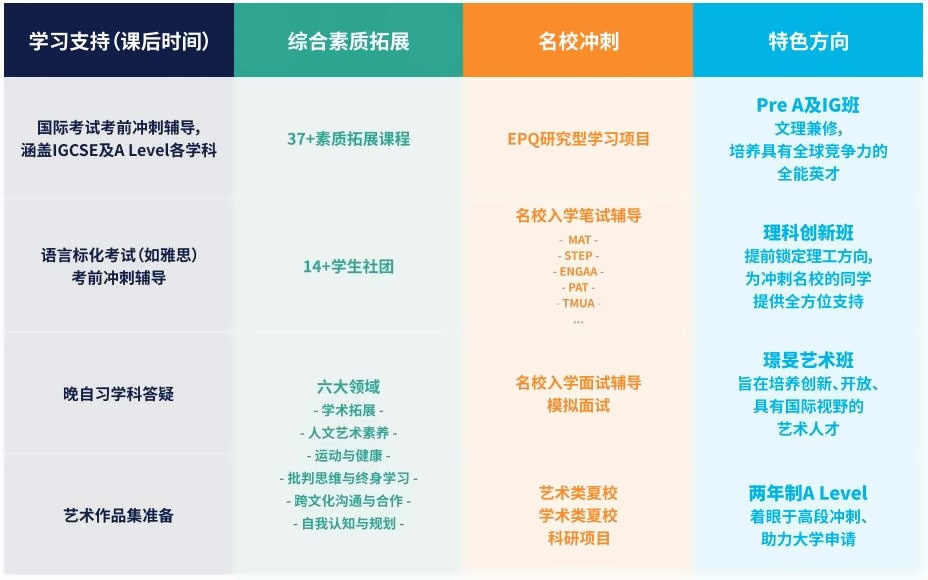 | 学习支持（课后时间） | 综合素质拓展 | 名校冲刺 | 特色方向 |
|---|---|---|---|
| 国际考试考前冲刺辅导，涵盖IGCSE及A Level各学科 | 37+素质拓展课程 | EPQ研究型学习项目 | Pre A及IG班 文理兼修，培养具有全球竞争力的全能英才 |
| 语言标化考试（如雅思）考前冲刺辅导 | 14+学生社团 | 名校入学笔试辅导 - MAT - - STEP - - ENGAA - - PAT - - TMUA - … | 理科创新班 提前锁定理工方向，为冲刺名校的同学提供全方位支持 |
| 晚自习学科答疑 | 六大领域 - 学术拓展 - - 人文艺术素养 - - 运动与健康 - - 批判思维与终身学习 - - 跨文化沟通与合作 - - 自我认知与规划 - | 名校入学面试辅导 模拟面试 | 璟旻艺术班 旨在培养创新、开放、具有国际视野的艺术人才 |
| 艺术作品集准备 | | 艺术类夏校 学术类夏校 科研项目 | 两年制A Level 着眼于高段冲刺、助力大学申请 |